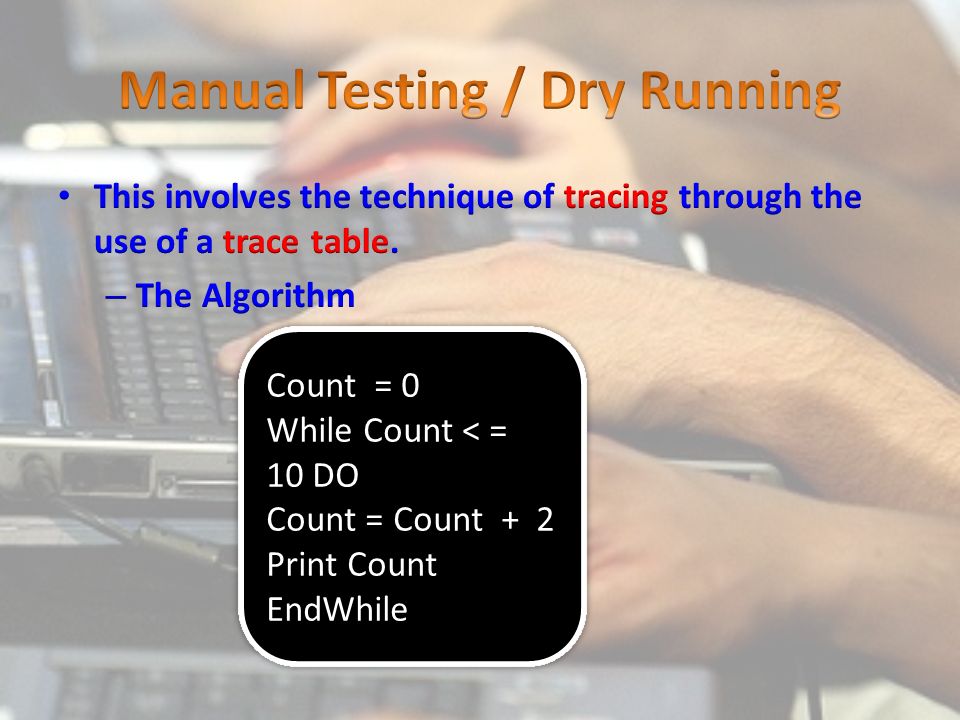 Manual Testing / Dry Running

• This involves the technique of tracing through the use of a trace table.

– The Algorithm

Count = 0
While Count < =
10 DO
Count = Count + 2
Print Count
EndWhile